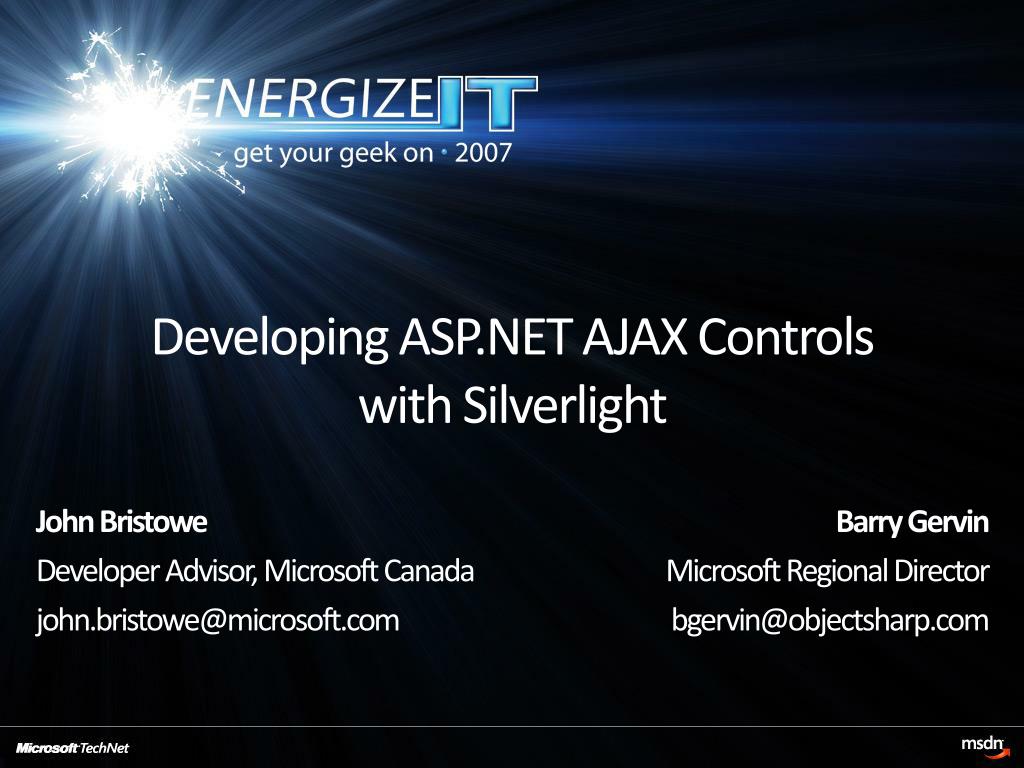 ENERGIZE IT
get your geek on · 2007

Developing ASP.NET AJAX Controls with Silverlight

John Bristowe
Developer Advisor, Microsoft Canada
john.bristowe@microsoft.com

Barry Gervin
Microsoft Regional Director
bgervin@objectsharp.com

Microsoft TechNet

msdn